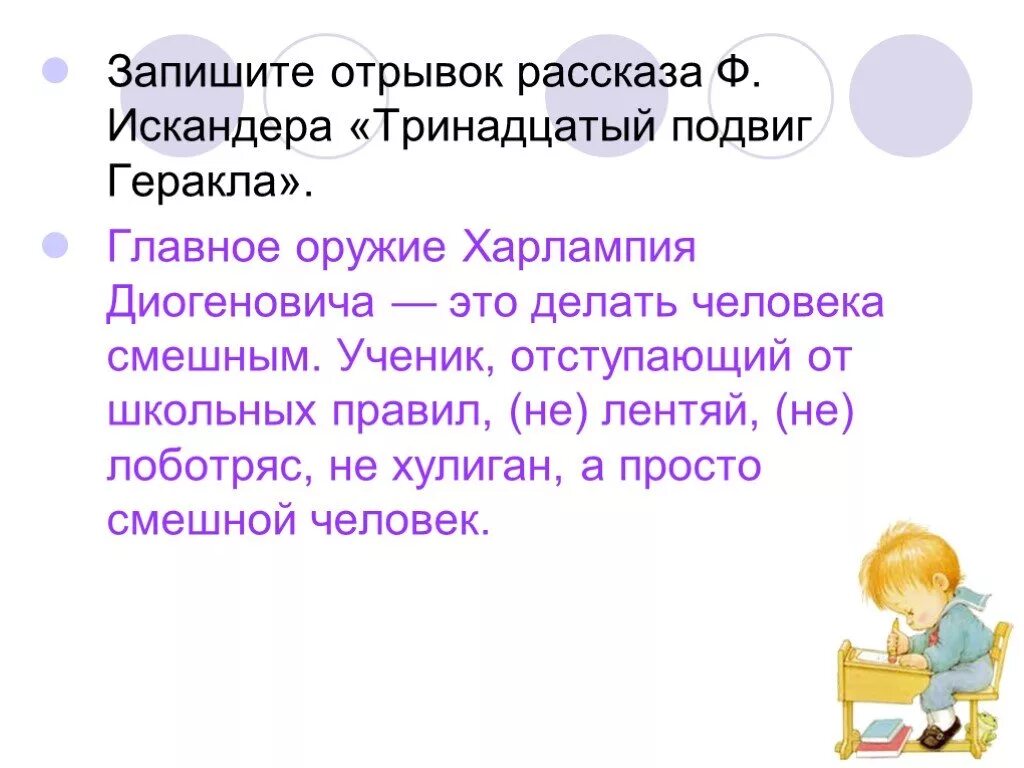 Запишите отрывок рассказа Ф. Искандера «Тринадцатый подвиг Геракла».

Главное оружие Харлампия Диогеновича — это делать человека смешным. Ученик, отступающий от школьных правил, (не) лентяй, (не) лоботряс, не хулиган, а просто смешной человек.